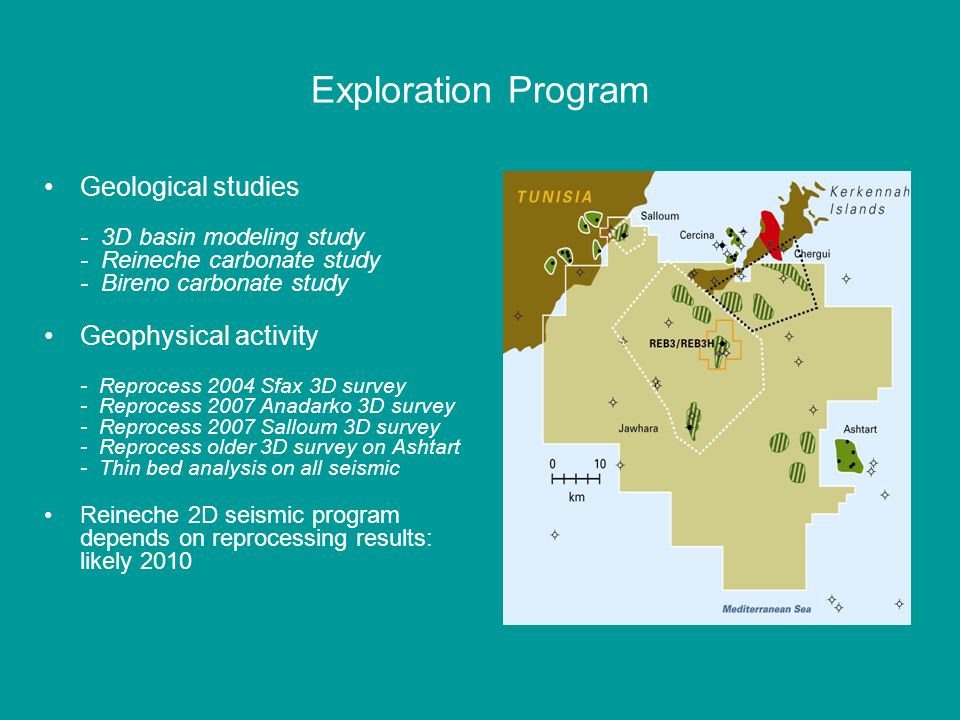 Exploration Program

• Geological studies

- 3D basin modeling study
- Reineche carbonate study
- Bireno carbonate study

• Geophysical activity

- Reprocess 2004 Sfax 3D survey
- Reprocess 2007 Anadarko 3D survey
- Reprocess 2007 Salloum 3D survey
- Reprocess older 3D survey on Ashtart
- Thin bed analysis on all seismic

• Reineche 2D seismic program depends on reprocessing results: likely 2010

TUNISIA

Kerkennah Islands

Salloum

Cercina

Chergui

REB3/REB3H

Jawhara

Ashtart

0 10

km

Mediterranean Sea